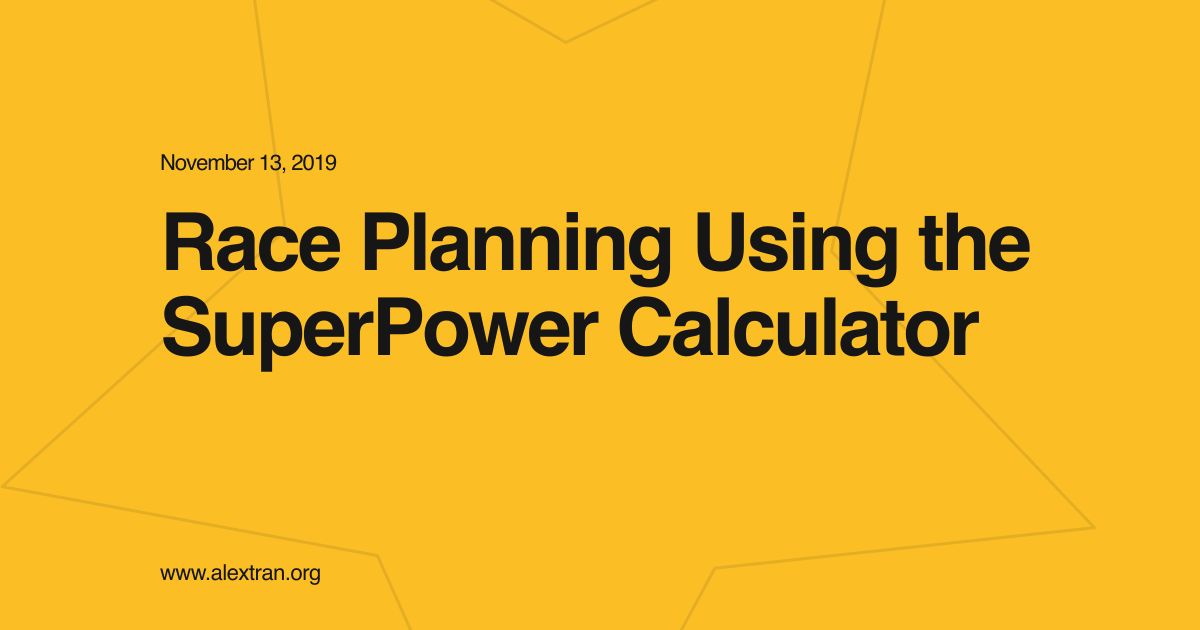 November 13, 2019

Race Planning Using the SuperPower Calculator

www.alextran.org